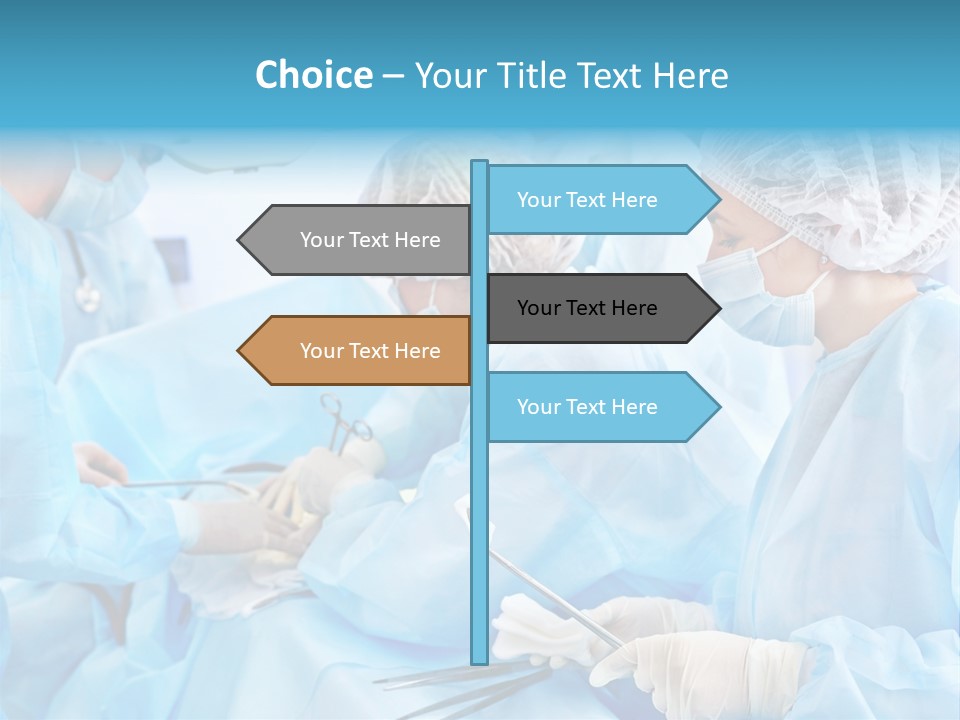 Choice – Your Title Text Here

Your Text Here

Your Text Here

Your Text Here

Your Text Here

Your Text Here